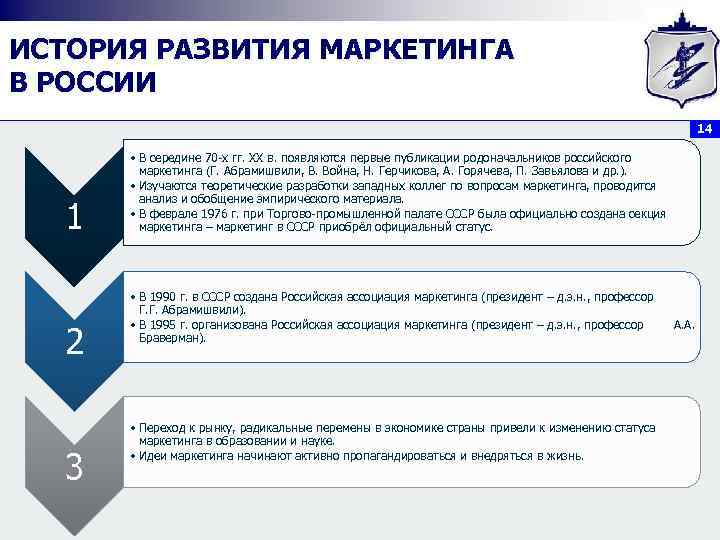 ИСТОРИЯ РАЗВИТИЯ МАРКЕТИНГА В РОССИИ

14

1

• В середине 70-х гг. XX в. появляются первые публикации родоначальников российского маркетинга (Г. Абрамишвили, В. Война, Н. Герчикова, А. Горячева, П. Завьялова и др.).
• Изучаются теоретические разработки западных коллег по вопросам маркетинга, проводится анализ и обобщение эмпирического материала.
• В феврале 1976 г. при Торгово-промышленной палате СССР была официально создана секция маркетинга – маркетинг в СССР приобрёл официальный статус.

2

• В 1990 г. в СССР создана Российская ассоциация маркетинга (президент – д.э.н., профессор Г.Г. Абрамишвили).
• В 1995 г. организована Российская ассоциация маркетинга (президент – д.э.н., профессор А.А. Браверман).

3

• Переход к рынку, радикальные перемены в экономике страны привели к изменению статуса маркетинга в образовании и науке.
• Идеи маркетинга начинают активно пропагандироваться и внедряться в жизнь.